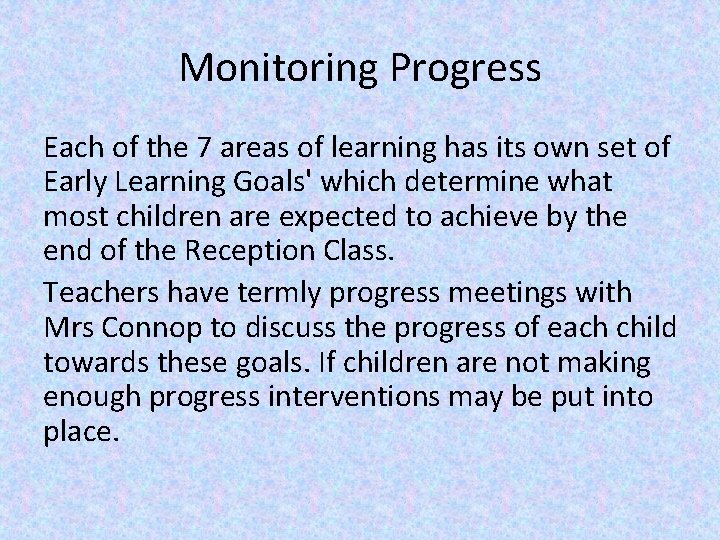 Monitoring Progress

Each of the 7 areas of learning has its own set of Early Learning Goals' which determine what most children are expected to achieve by the end of the Reception Class.

Teachers have termly progress meetings with Mrs Connop to discuss the progress of each child towards these goals. If children are not making enough progress interventions may be put into place.